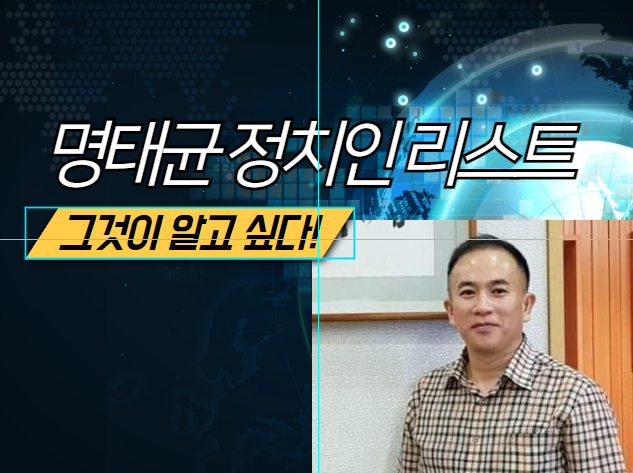 명태균 정치인 리스트

그것이 알고 싶다!